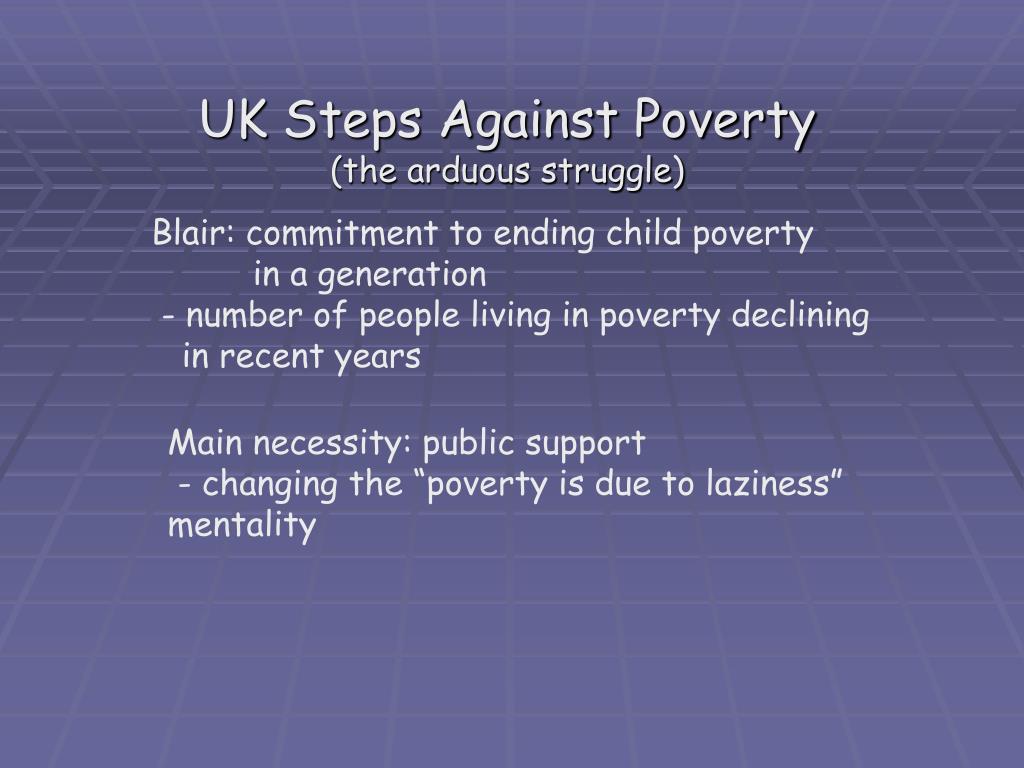 UK Steps Against Poverty
(the arduous struggle)

Blair: commitment to ending child poverty in a generation
- number of people living in poverty declining in recent years

Main necessity: public support
- changing the “poverty is due to laziness” mentality